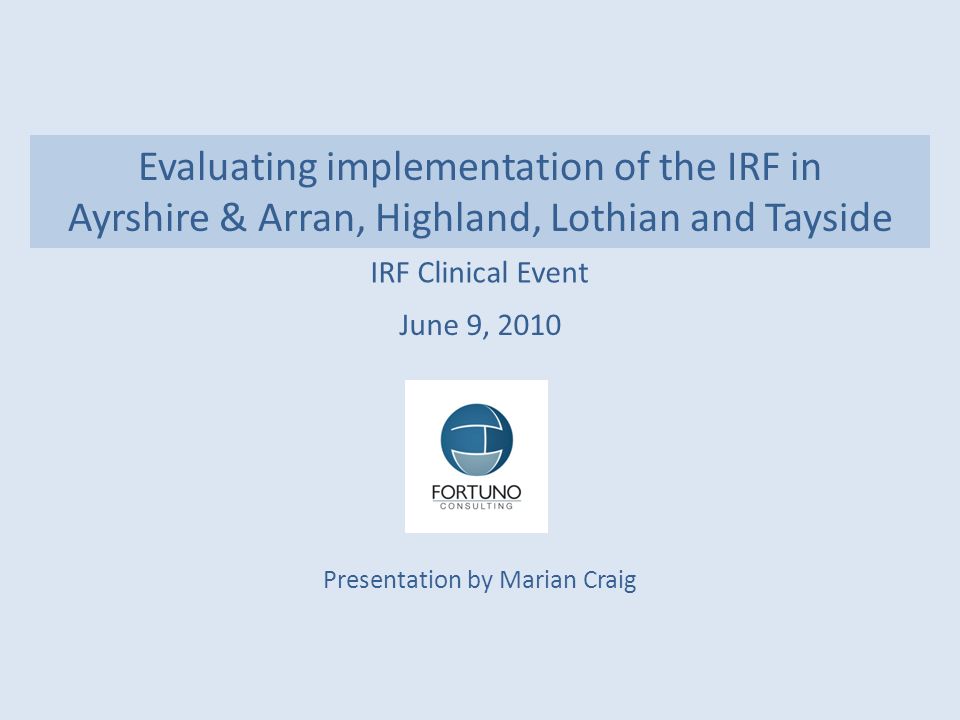 Evaluating implementation of the IRF in Ayrshire & Arran, Highland, Lothian and Tayside

IRF Clinical Event

June 9, 2010

FORTUNO
CONSULTING

Presentation by Marian Craig